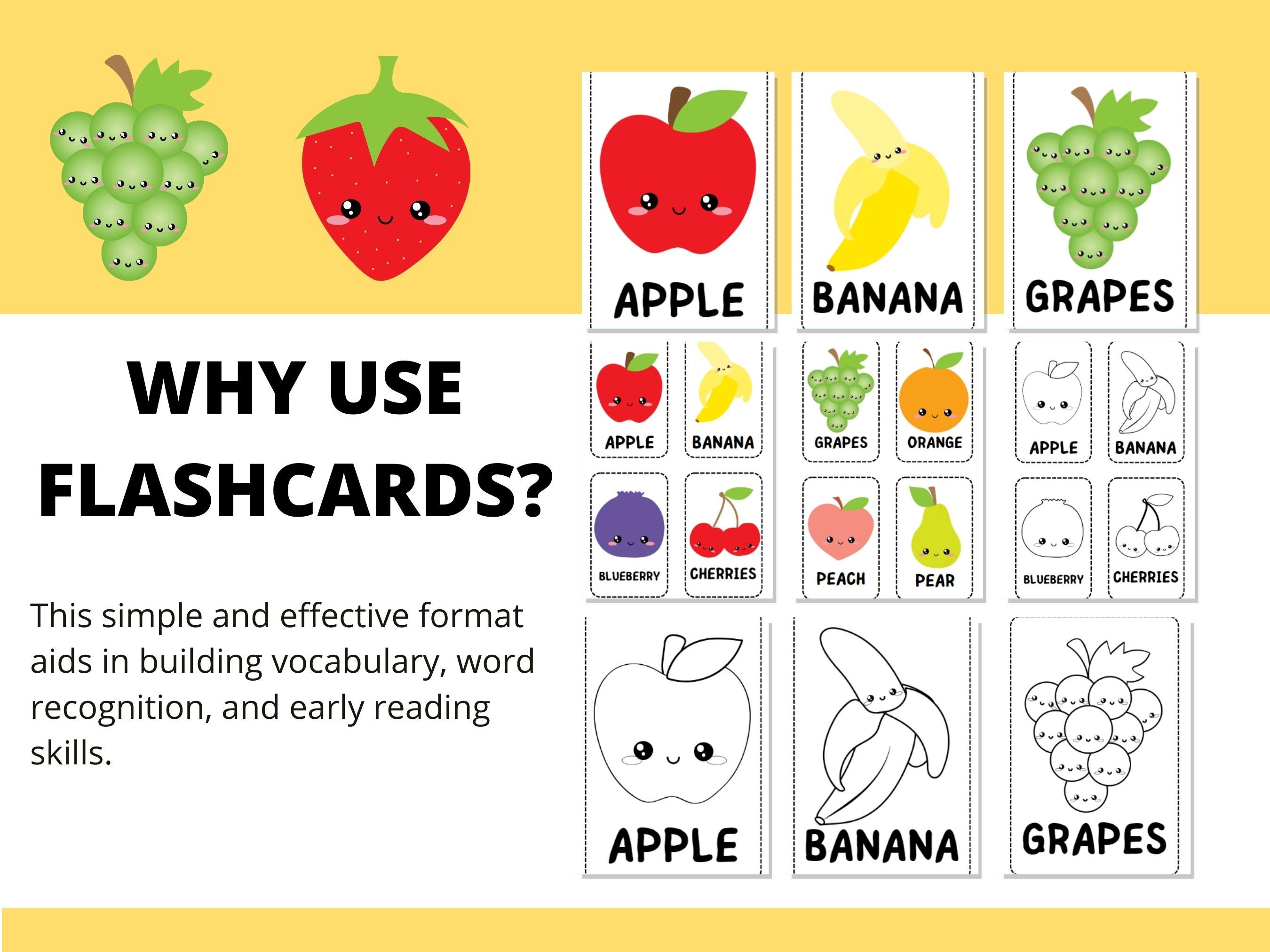 WHY USE FLASHCARDS?

This simple and effective format aids in building vocabulary, word recognition, and early reading skills.

APPLE

BANANA

GRAPES

APPLE

BANANA

BLUEBERRY

CHERRIES

GRAPES

ORANGE

PEACH

PEAR

APPLE

BANANA

BLUEBERRY

CHERRIES

APPLE

BANANA

GRAPES